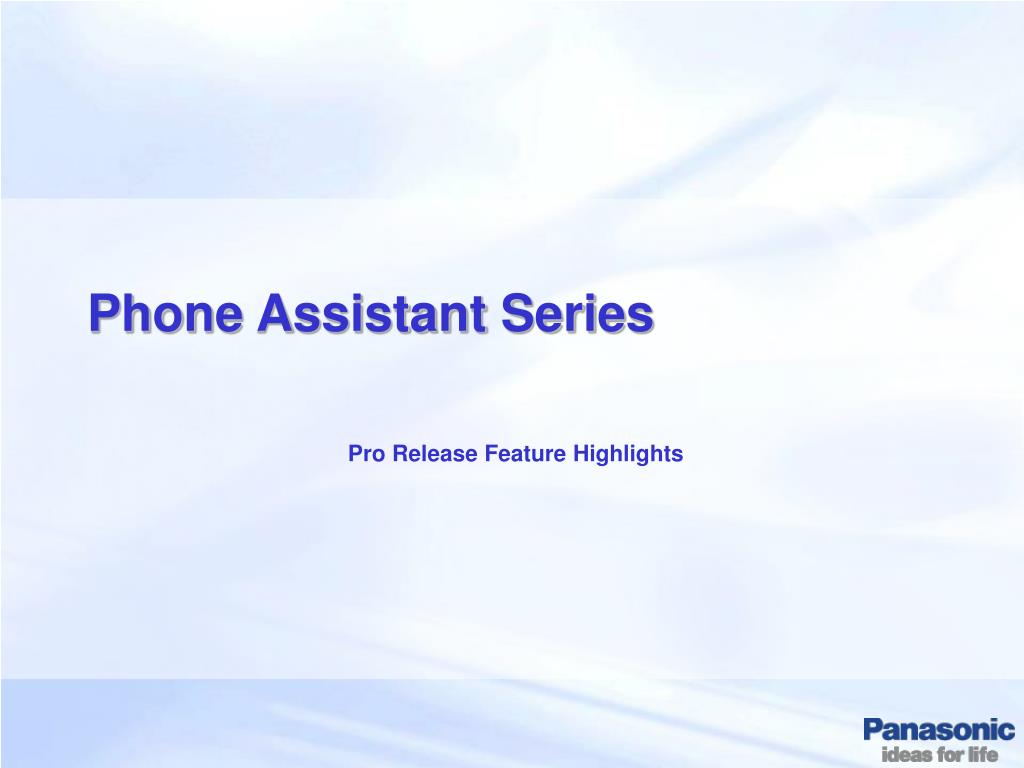 Phone Assistant Series

Pro Release Feature Highlights

Panasonic
ideas for life